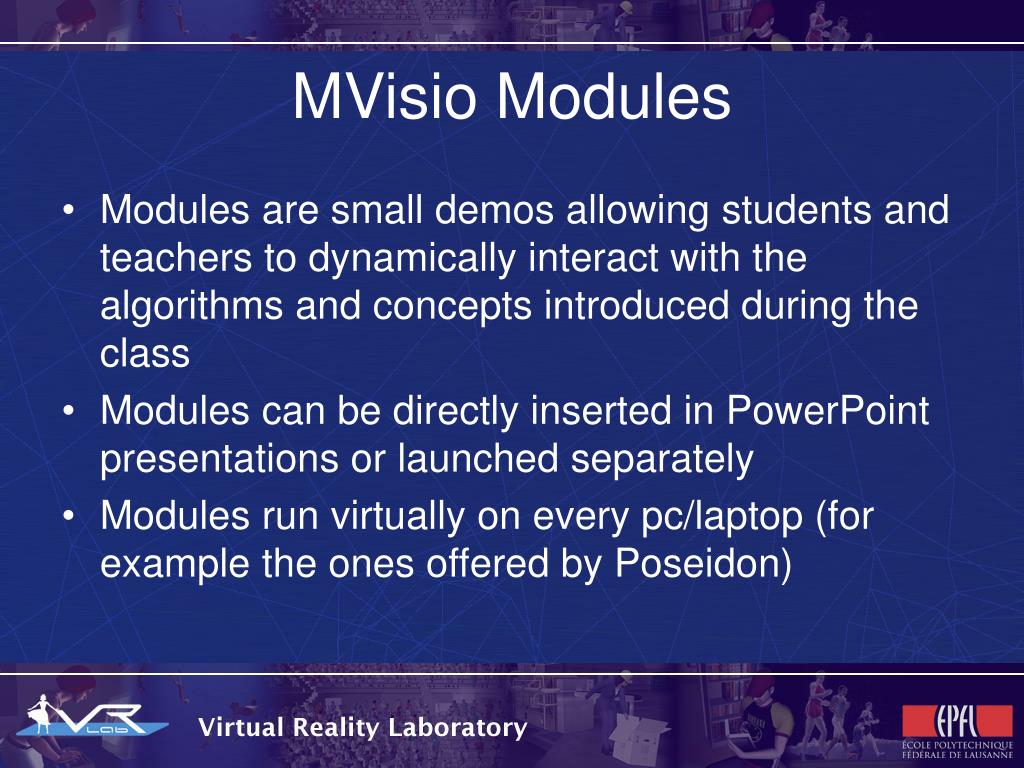 MVisio Modules

• Modules are small demos allowing students and teachers to dynamically interact with the algorithms and concepts introduced during the class
• Modules can be directly inserted in PowerPoint presentations or launched separately
• Modules run virtually on every pc/laptop (for example the ones offered by Poseidon)

VR Lab

Virtual Reality Laboratory

EPFL
ÉCOLE POLYTECHNIQUE FÉDÉRALE DE LAUSANNE